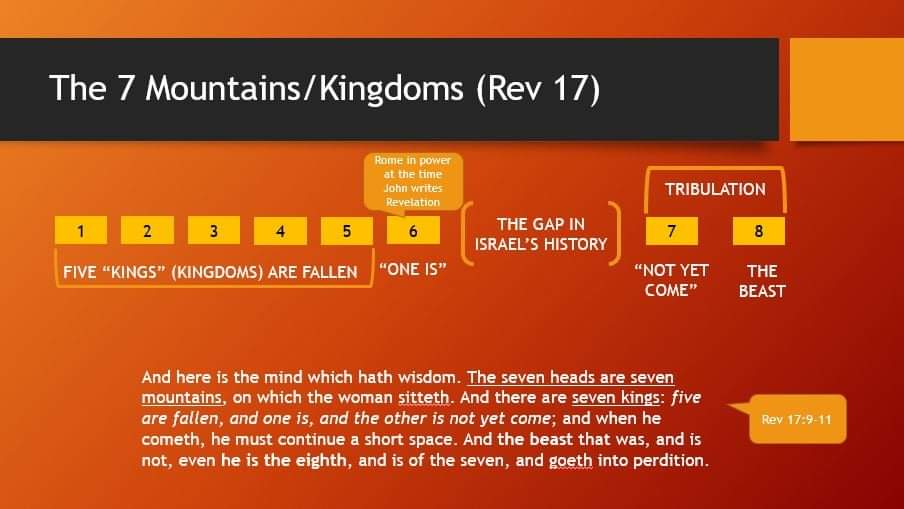 The 7 Mountains/Kingdoms (Rev 17)

Rome in power at the time John writes Revelation

TRIBULATION

1 2 3 4 5 6

THE GAP IN ISRAEL'S HISTORY

7 8

FIVE "KINGS" (KINGDOMS) ARE FALLEN

"ONE IS"

"NOT YET COME"

THE BEAST

And here is the mind which hath wisdom. The seven heads are seven mountains, on which the woman sitteth. And there are seven kings: five are fallen, and one is, and the other is not yet come; and when he cometh, he must continue a short space. And the beast that was, and is not, even he is the eighth, and is of the seven, and goeth into perdition.

Rev 17:9-11